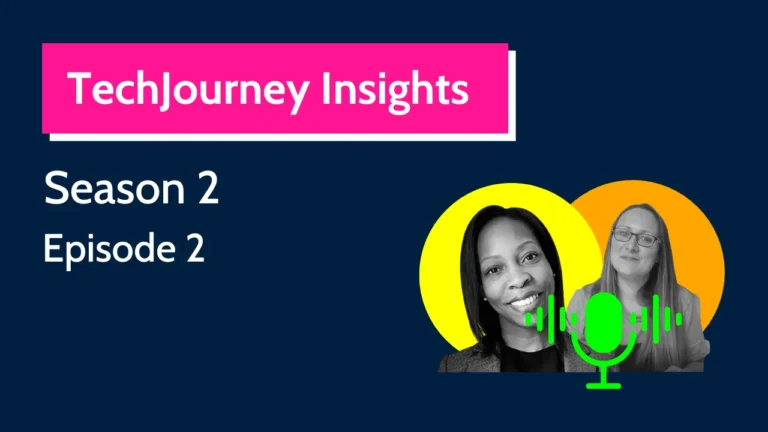 TechJourney Insights

Season 2

Episode 2